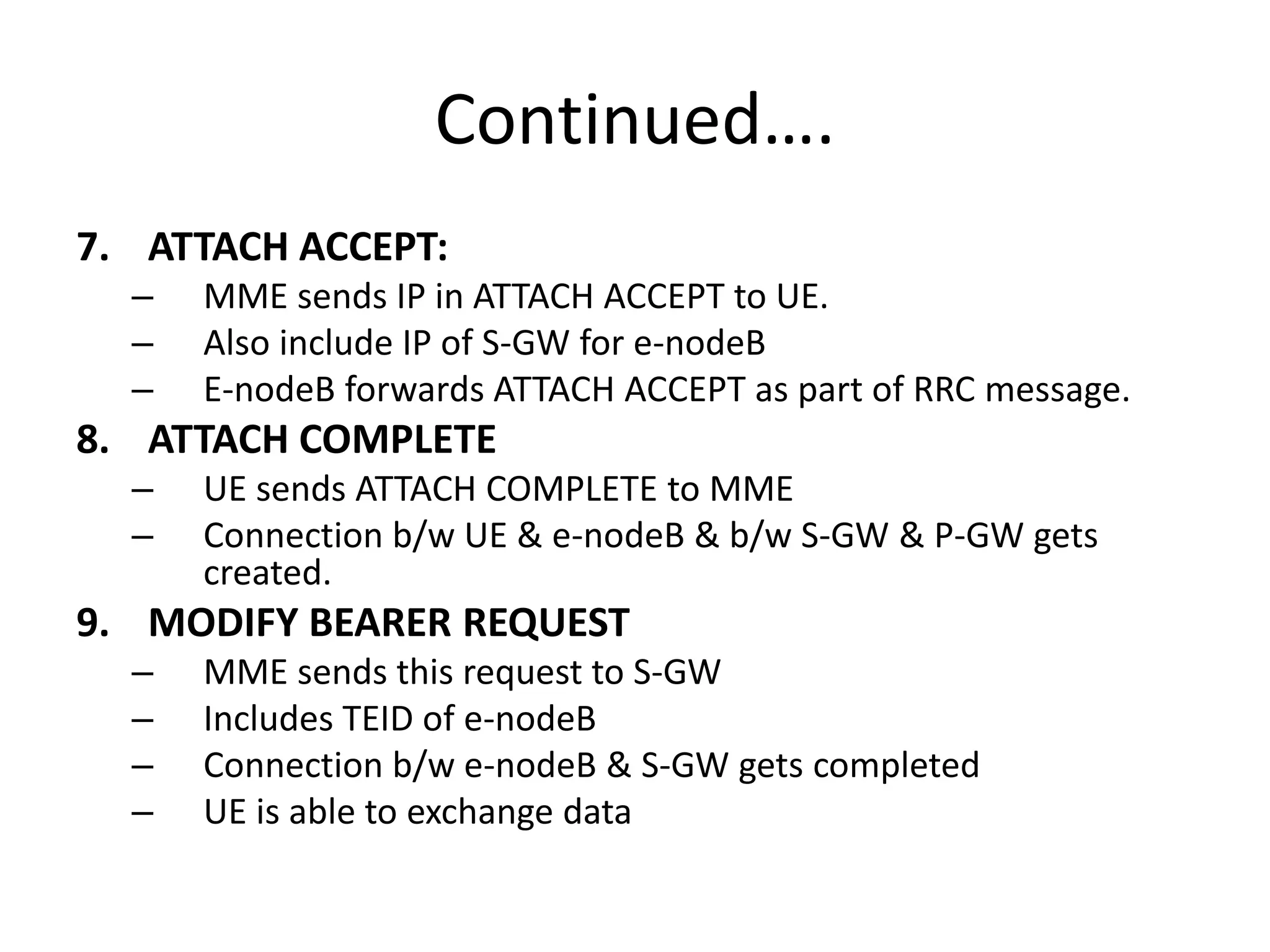 Continued….

7. ATTACH ACCEPT:
– MME sends IP in ATTACH ACCEPT to UE.
– Also include IP of S-GW for e-nodeB
– E-nodeB forwards ATTACH ACCEPT as part of RRC message.

8. ATTACH COMPLETE
– UE sends ATTACH COMPLETE to MME
– Connection b/w UE & e-nodeB & b/w S-GW & P-GW gets created.

9. MODIFY BEARER REQUEST
– MME sends this request to S-GW
– Includes TEID of e-nodeB
– Connection b/w e-nodeB & S-GW gets completed
– UE is able to exchange data